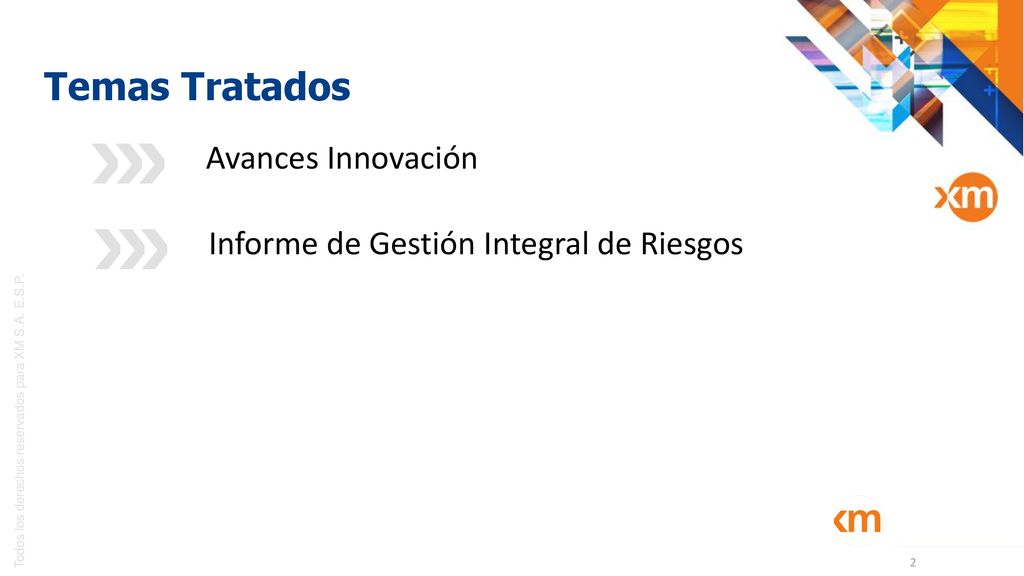 Temas Tratados

Avances Innovación

Informe de Gestión Integral de Riesgos

xm

Todos los derechos reservados para XM S.A. E.S.P.

xm

2